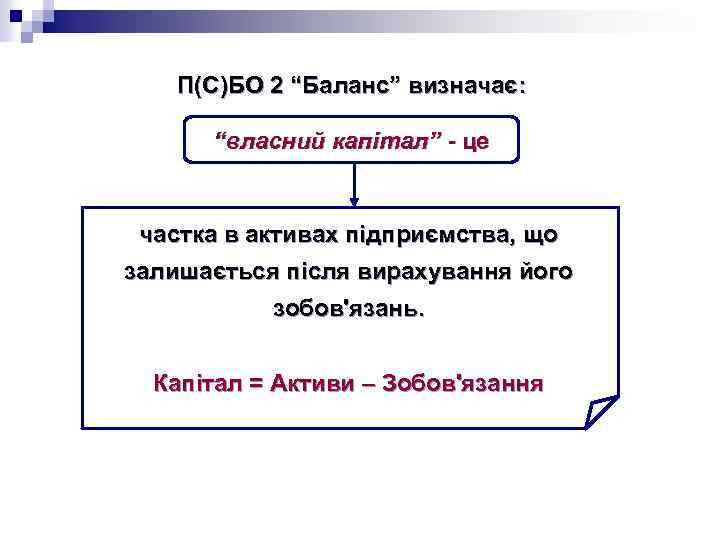 П(С)БО 2 “Баланс” визначає:

“власний капітал” - це

частка в активах підприємства, що залишається після вирахування його зобов'язань.

Капітал = Активи – Зобов'язання